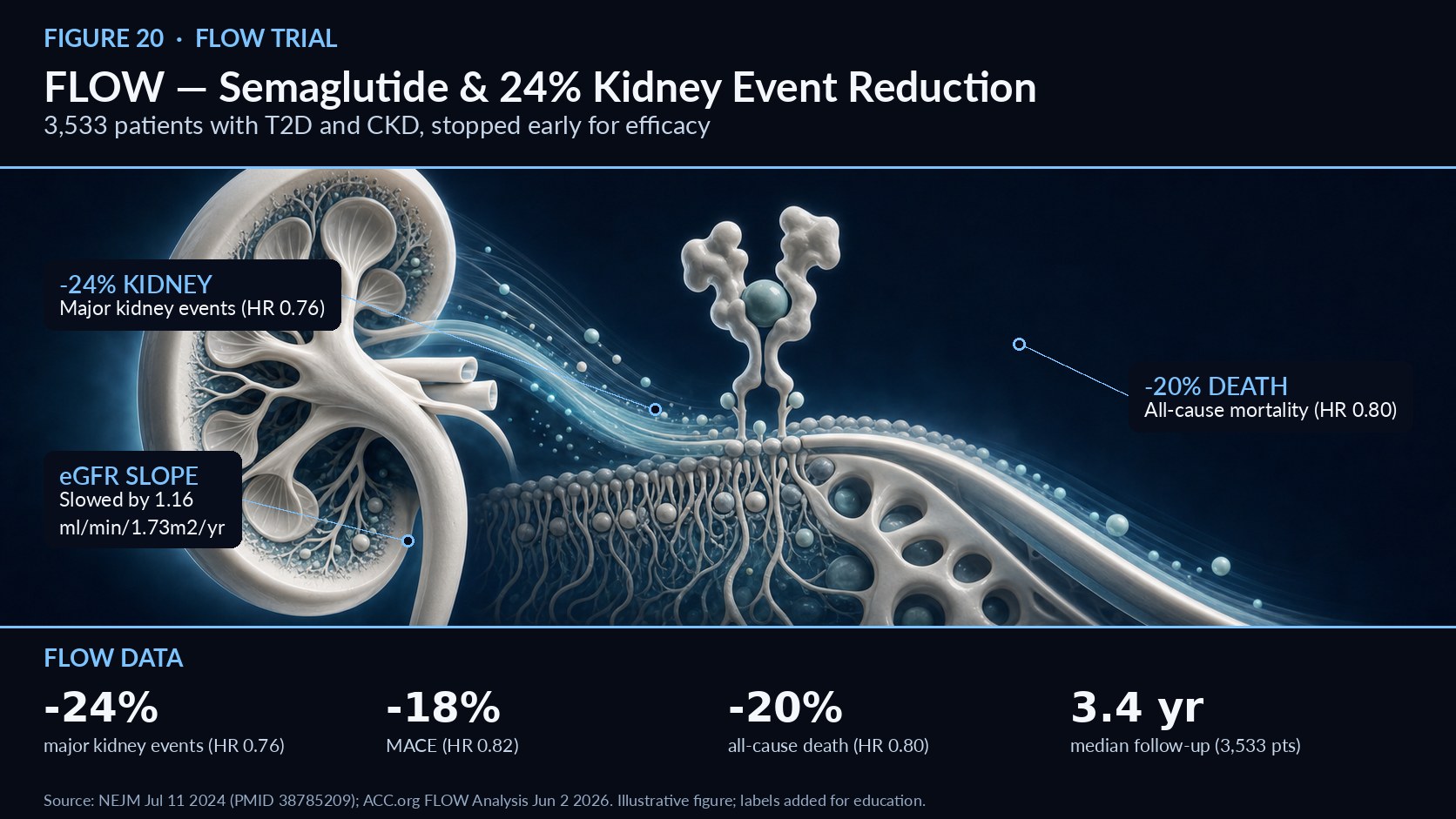 FIGURE 20 · FLOW TRIAL

FLOW — Semaglutide & 24% Kidney Event Reduction

3,533 patients with T2D and CKD, stopped early for efficacy

-24% KIDNEY
Major kidney events (HR 0.76)

eGFR SLOPE
Slowed by 1.16 ml/min/1.73m2/yr

-20% DEATH
All-cause mortality (HR 0.80)

FLOW DATA

-24%
major kidney events (HR 0.76)

-18%
MACE (HR 0.82)

-20%
all-cause death (HR 0.80)

3.4 yr
median follow-up (3,533 pts)

Source: NEJM Jul 11 2024 (PMID 38785209); ACC.org FLOW Analysis Jun 2 2026. Illustrative figure; labels added for education.